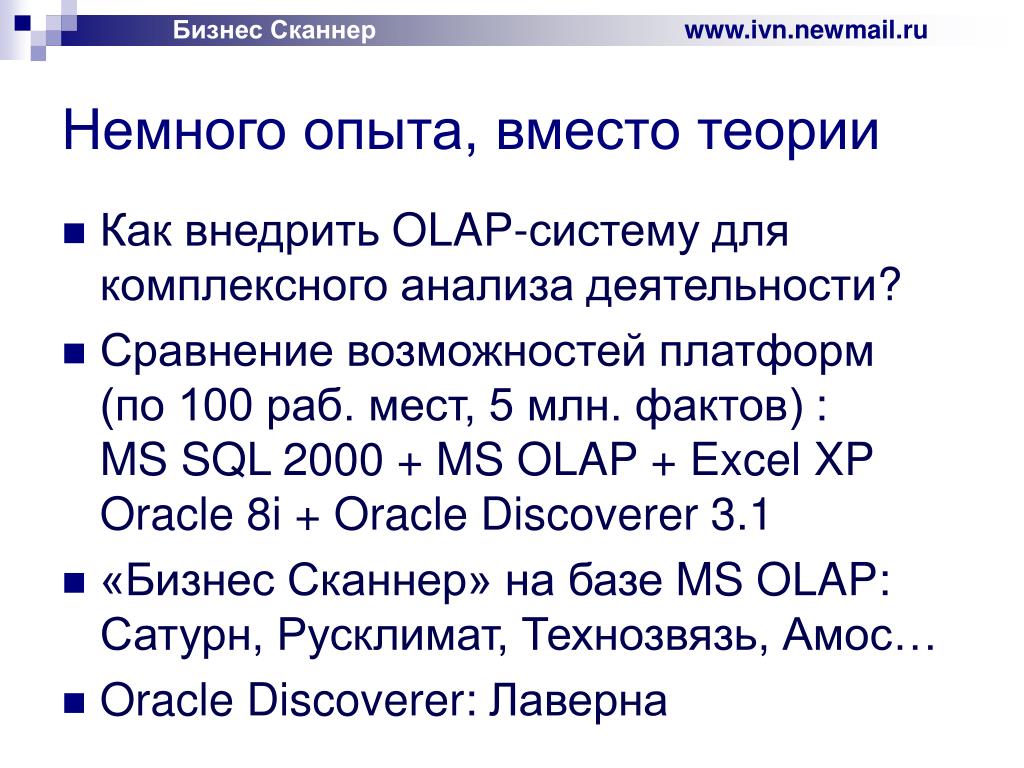 Бизнес Сканнер www.ivn.newmail.ru

Немного опыта, вместо теории

Как внедрить OLAP-систему для комплексного анализа деятельности?

Сравнение возможностей платформ (по 100 раб. мест, 5 млн. фактов) :
MS SQL 2000 + MS OLAP + Excel XP
Oracle 8i + Oracle Discoverer 3.1

«Бизнес Сканнер» на базе MS OLAP: Сатурн, Русклимат, Технозвязь, Амос…

Oracle Discoverer: Лаверна